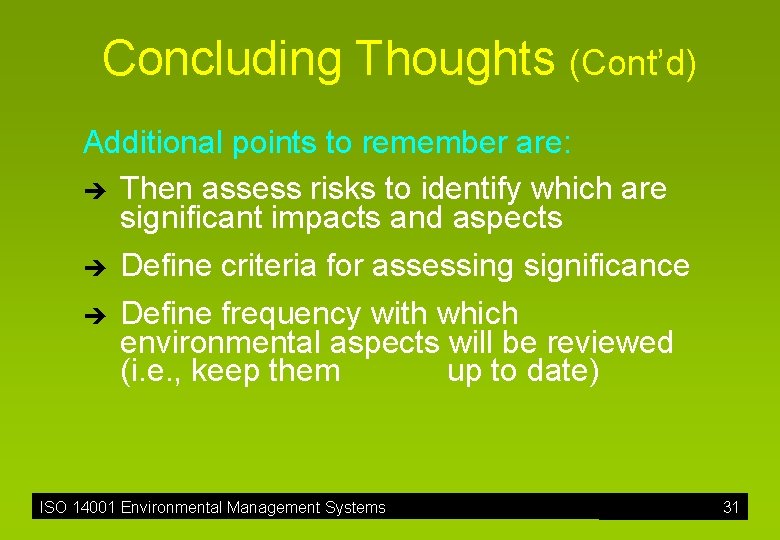 Concluding Thoughts (Cont'd)

Additional points to remember are:

➔ Then assess risks to identify which are significant impacts and aspects

➔ Define criteria for assessing significance

➔ Define frequency with which environmental aspects will be reviewed (i.e., keep them up to date)

ISO 14001 Environmental Management Systems 31